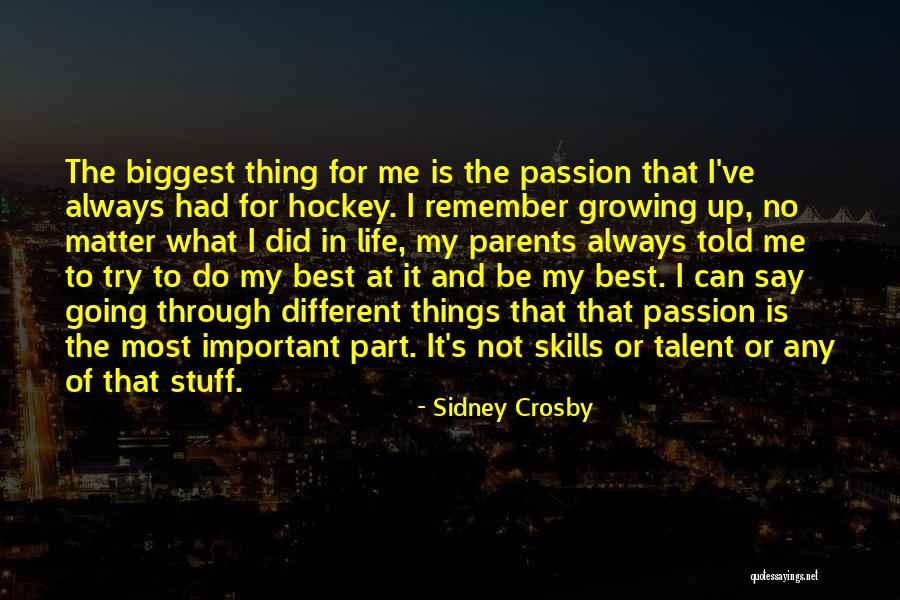 The biggest thing for me is the passion that I've always had for hockey. I remember growing up, no matter what I did in life, my parents always told me to try to do my best at it and be my best. I can say going through different things that that passion is the most important part. It's not skills or talent or any of that stuff.

- Sidney Crosby

quotessayings.net